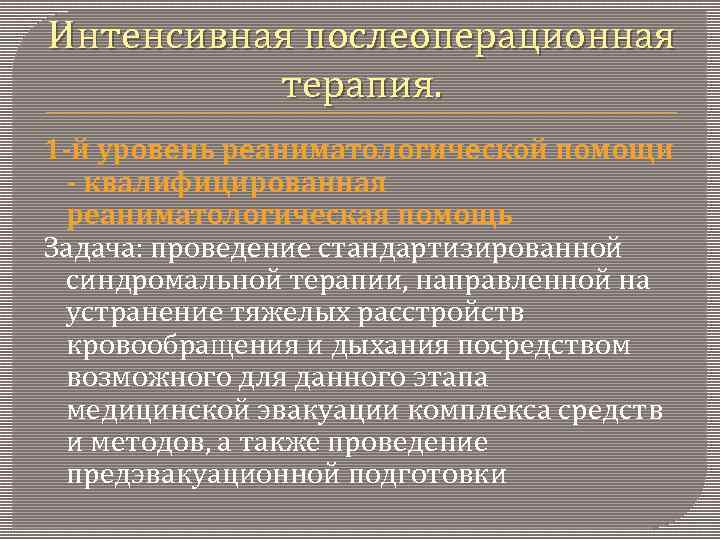 Интенсивная послеоперационная терапия.

1-й уровень реаниматологической помощи - квалифицированная реаниматологическая помощь

Задача: проведение стандартизированной синдромальной терапии, направленной на устранение тяжелых расстройств кровообращения и дыхания посредством возможного для данного этапа медицинской эвакуации комплекса средств и методов, а также проведение предэвакуационной подготовки